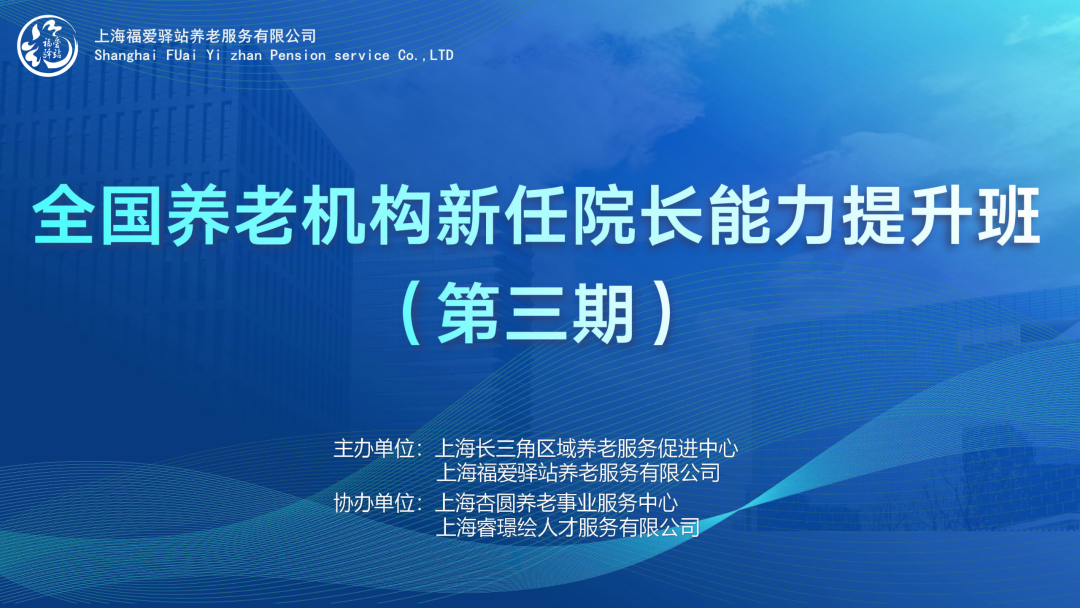 福爱驿站

上海福爱驿站养老服务有限公司
Shanghai FUai Yi zhan Pension service Co.,LTD

全国养老机构新任院长能力提升班
（第三期）

主办单位：上海长三角区域养老服务促进中心
上海福爱驿站养老服务有限公司
协办单位：上海杏圆养老事业服务中心
上海睿璟绘人才服务有限公司